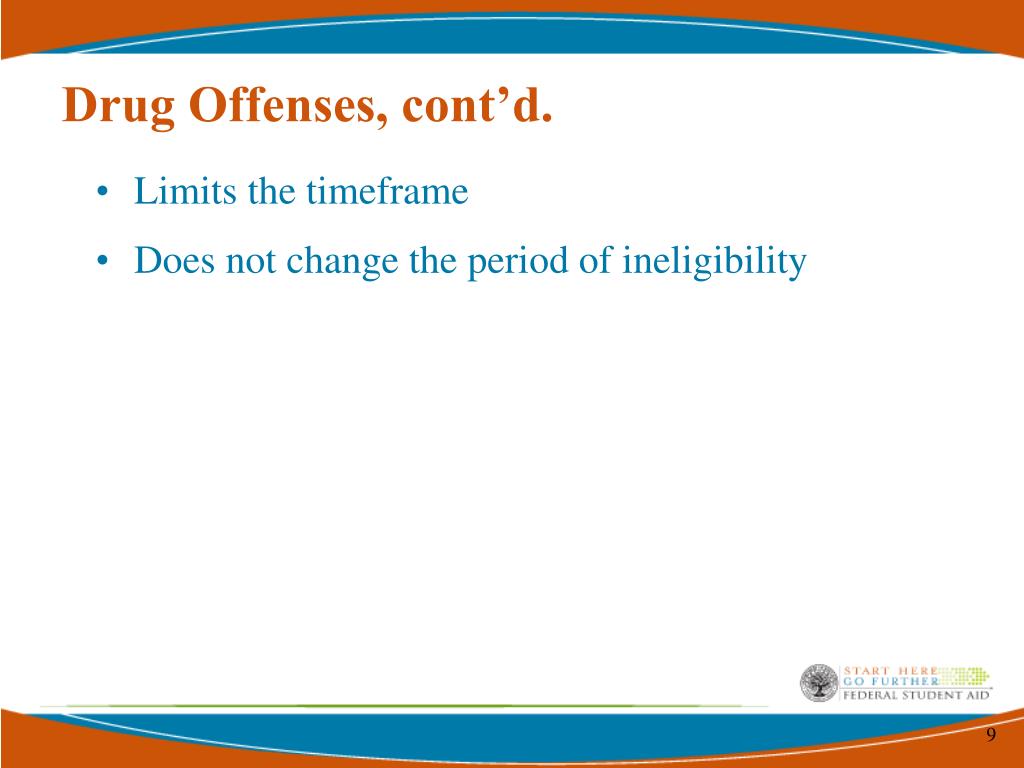 Drug Offenses, cont’d.

• Limits the timeframe

• Does not change the period of ineligibility

START HERE
GO FURTHER
FEDERAL STUDENT AID

9